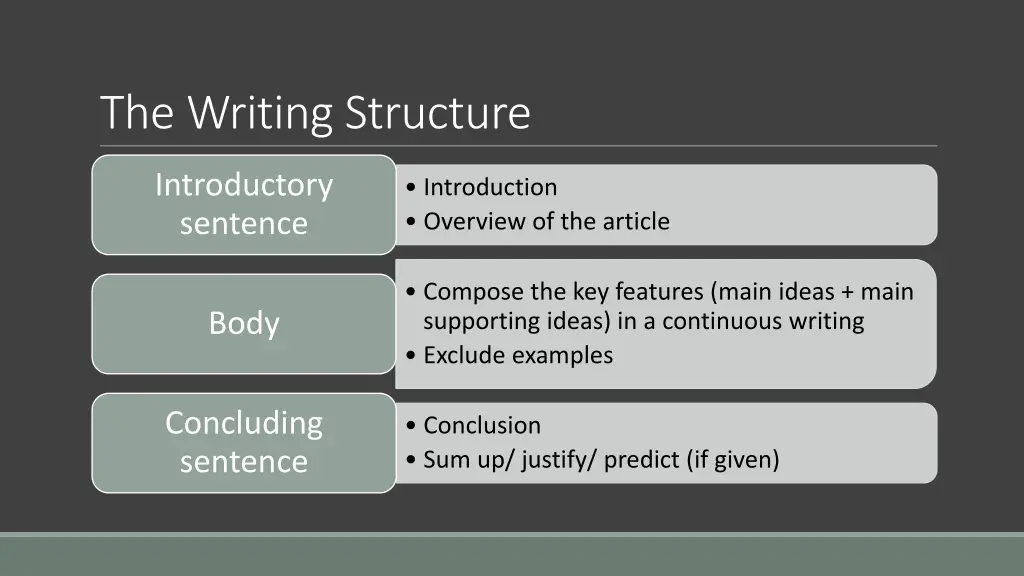 The Writing Structure

Introductory sentence

• Introduction
• Overview of the article

Body

• Compose the key features (main ideas + main supporting ideas) in a continuous writing
• Exclude examples

Concluding sentence

• Conclusion
• Sum up/ justify/ predict (if given)